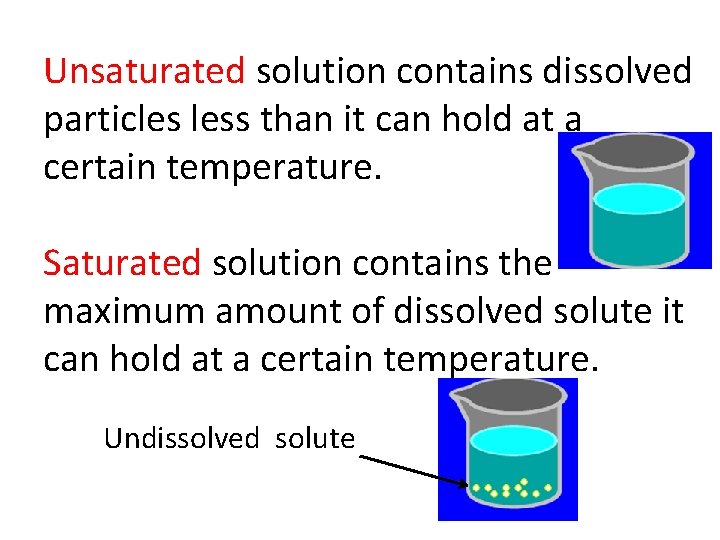 Unsaturated solution contains dissolved particles less than it can hold at a certain temperature.

Saturated solution contains the maximum amount of dissolved solute it can hold at a certain temperature.

Undissolved solute